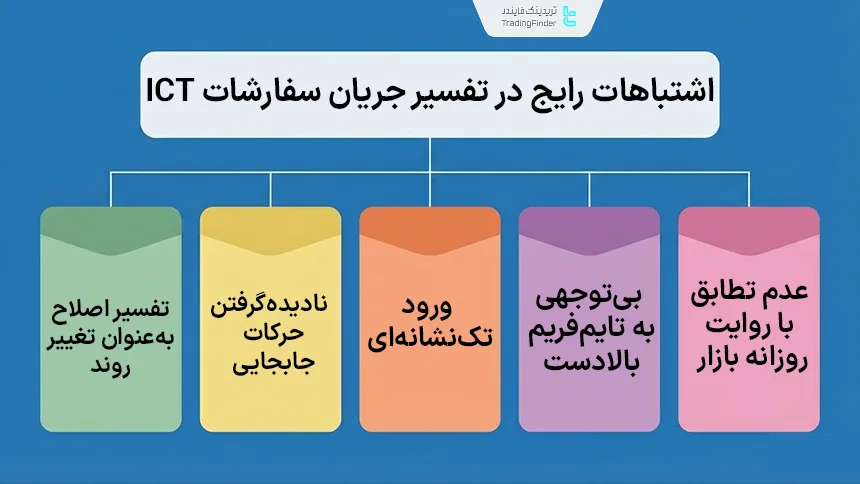 تریدینگ فایندر
TradingFinder

اشتباهات رایج در تفسیر جریان سفارشات ICT

عدم تطابق با روایت روزانه بازار

بی‌توجهی به تایم‌فریم بالادست

ورود تک‌نشانه‌ای

نادیده‌گرفتن حرکات جابجایی

تفسیر اصلاح به‌عنوان تغییر روند